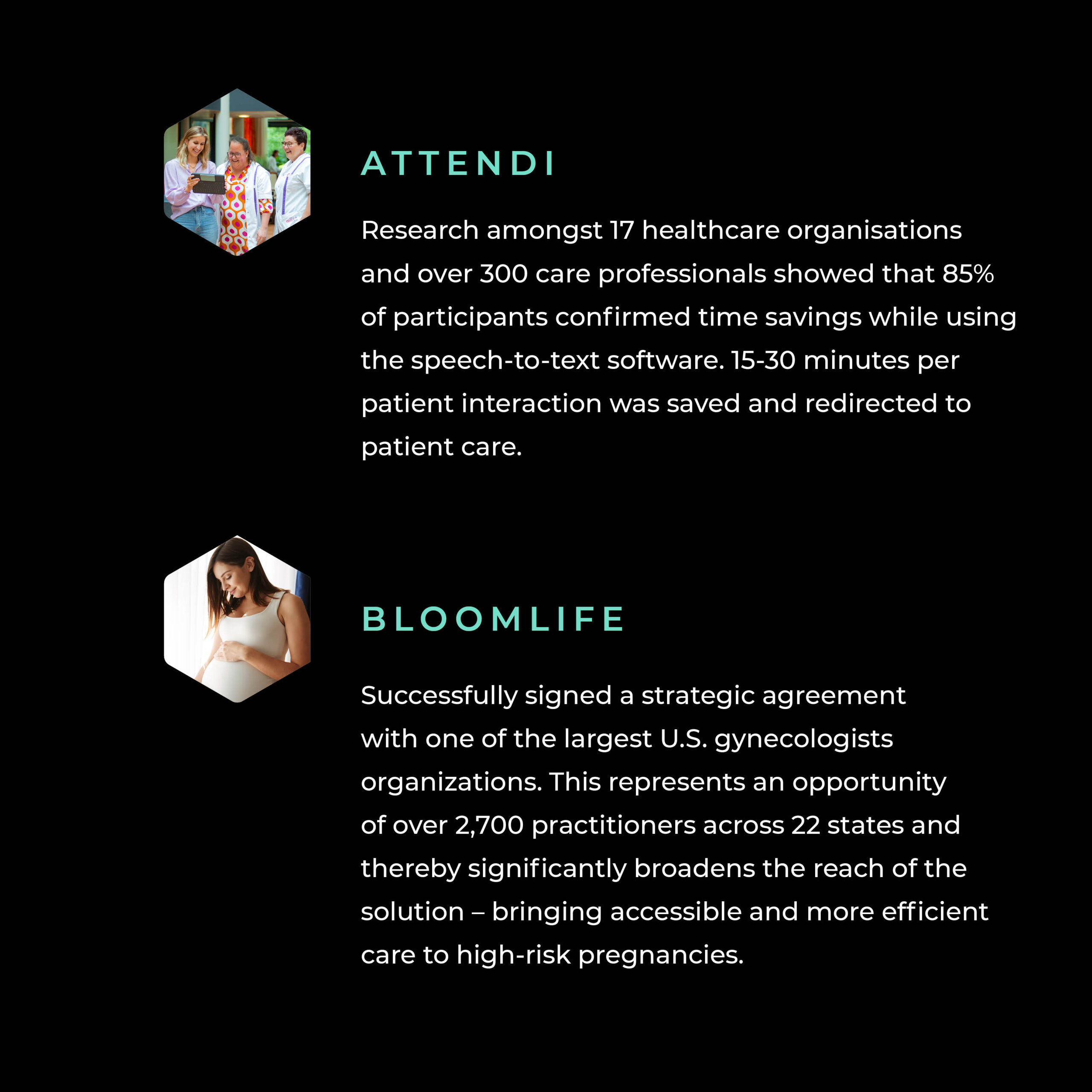 ATTENDI

Research amongst 17 healthcare organisations and over 300 care professionals showed that 85% of participants confirmed time savings while using the speech-to-text software. 15-30 minutes per patient interaction was saved and redirected to patient care.

BLOOMLIFE

Successfully signed a strategic agreement with one of the largest U.S. gynecologists organizations. This represents an opportunity of over 2,700 practitioners across 22 states and thereby significantly broadens the reach of the solution – bringing accessible and more efficient care to high-risk pregnancies.